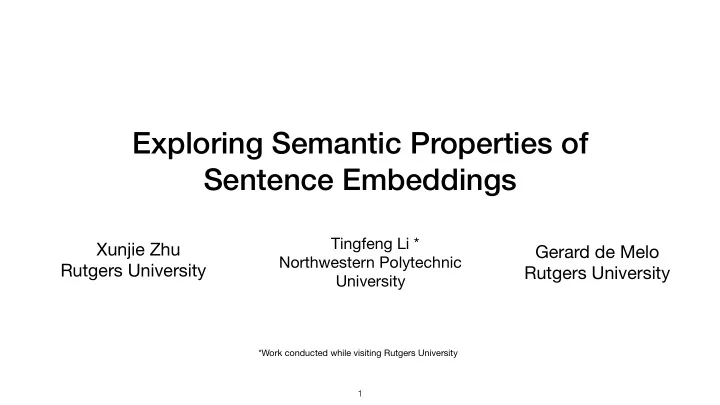 Exploring Semantic Properties of Sentence Embeddings

Xunjie Zhu
Rutgers University

Tingfeng Li *
Northwestern Polytechnic University

Gerard de Melo
Rutgers University

*Work conducted while visiting Rutgers University

1